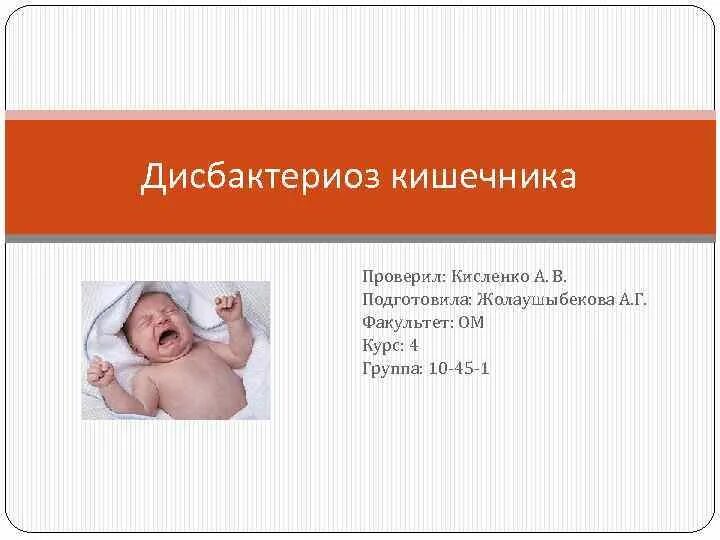 Дисбактериоз кишечника

Проверил: Кисленко А. В.
Подготовила: Жолаушыбекова А.Г.
Факультет: ОМ
Курс: 4
Группа: 10-45-1